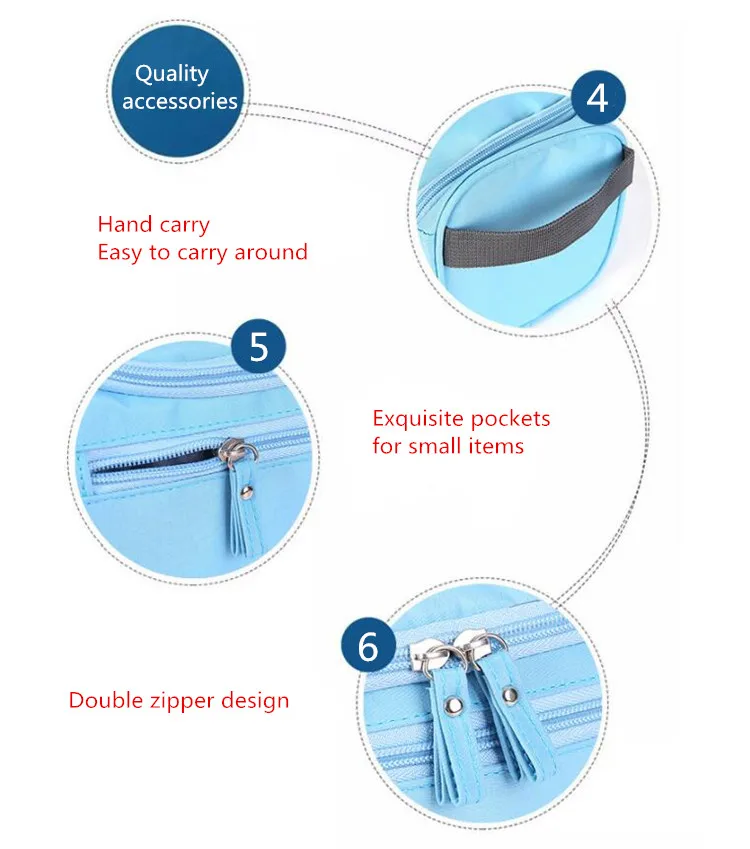 Quality accessories

4

Hand carry
Easy to carry around

5

Exquisite pockets
for small items

6

Double zipper design